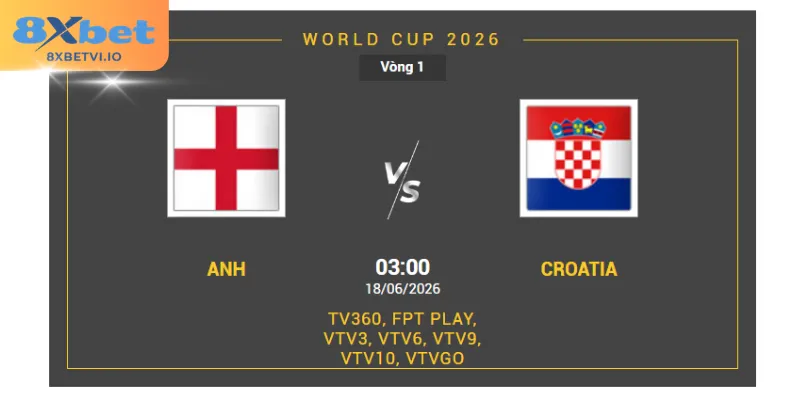 8Xbet
8XBETVI.IO

WORLD CUP 2026

Vòng 1

VS

ANH

03:00
18/06/2026

CROATIA

TV360, FPT PLAY, VTV3, VTV6, VTV9, VTV10, VTVGO